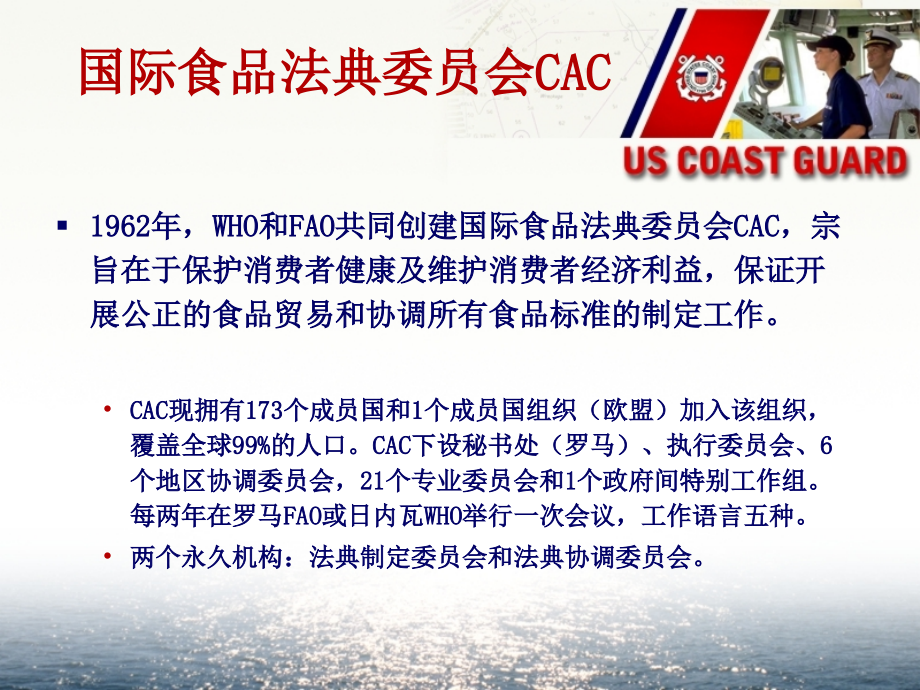 国际食品法典委员会CAC

US COAST GUARD

▪ 1962年，WHO和FAO共同创建国际食品法典委员会CAC，宗旨在于保护消费者健康及维护消费者经济利益，保证开展公正的食品贸易和协调所有食品标准的制定工作。

• CAC现拥有173个成员国和1个成员国组织（欧盟）加入该组织，覆盖全球99%的人口。CAC下设秘书处（罗马）、执行委员会、6个地区协调委员会，21个专业委员会和1个政府间特别工作组。每两年在罗马FAO或日内瓦WHO举行一次会议，工作语言五种。

• 两个永久机构：法典制定委员会和法典协调委员会。